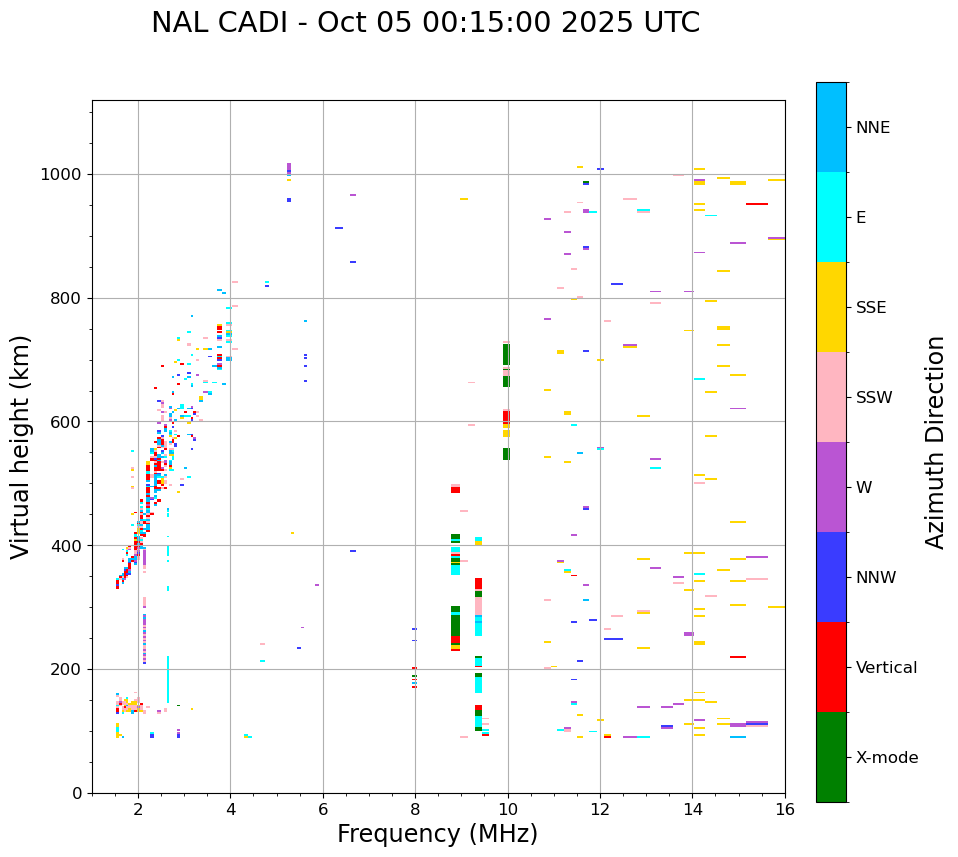 NAL CADI - Oct 05 00:15:00 2025 UTC

Virtual height (km)

1000
800
600
400
200
0

2
4
6
8
10
12
14
16

Frequency (MHz)

NNE
E
SSE
SSW
W
NNW
Vertical
X-mode

Azimuth Direction